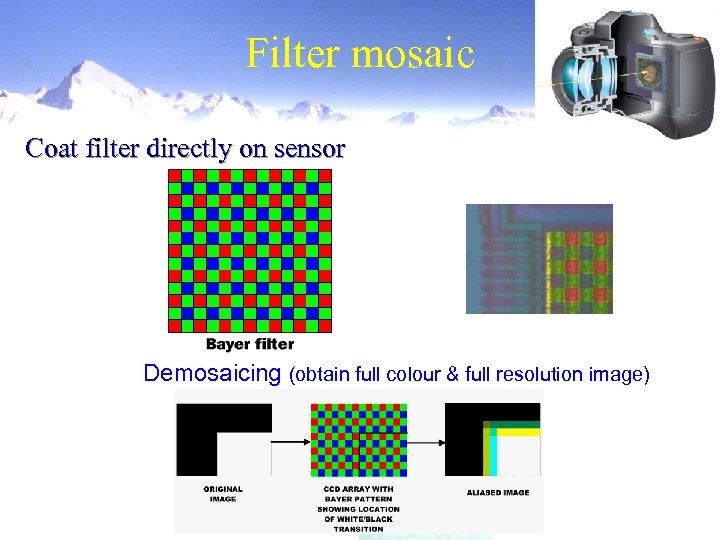 Filter mosaic

Coat filter directly on sensor

Bayer filter

Demosaicing (obtain full colour & full resolution image)

ORIGINAL IMAGE

CCD ARRAY WITH BAYER PATTERN SHOWING LOCATION OF WHITE/BLACK TRANSITION

ALIASED IMAGE